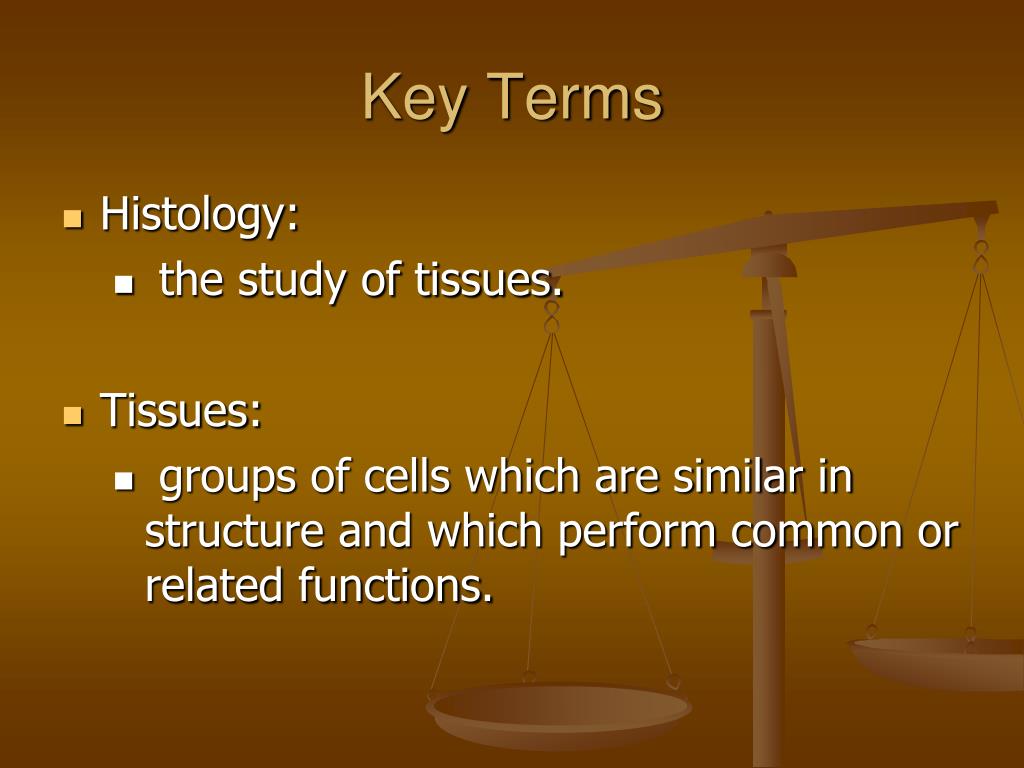 Key Terms

Histology:
the study of tissues.

Tissues:
groups of cells which are similar in structure and which perform common or related functions.